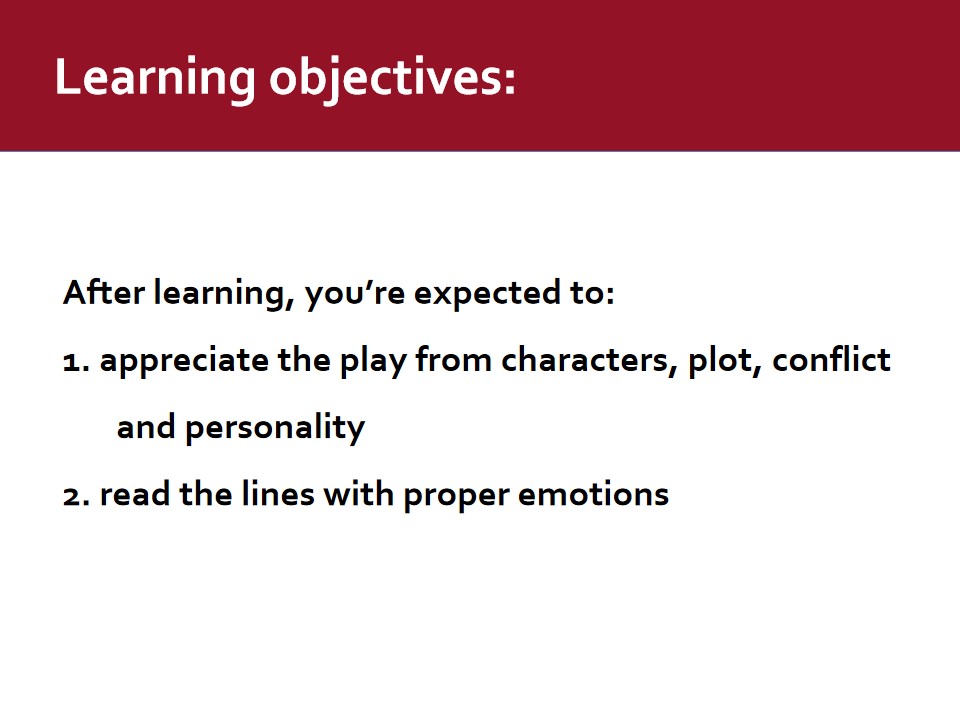 Learning objectives:

After learning, you're expected to:

1. appreciate the play from characters, plot, conflict and personality

2. read the lines with proper emotions